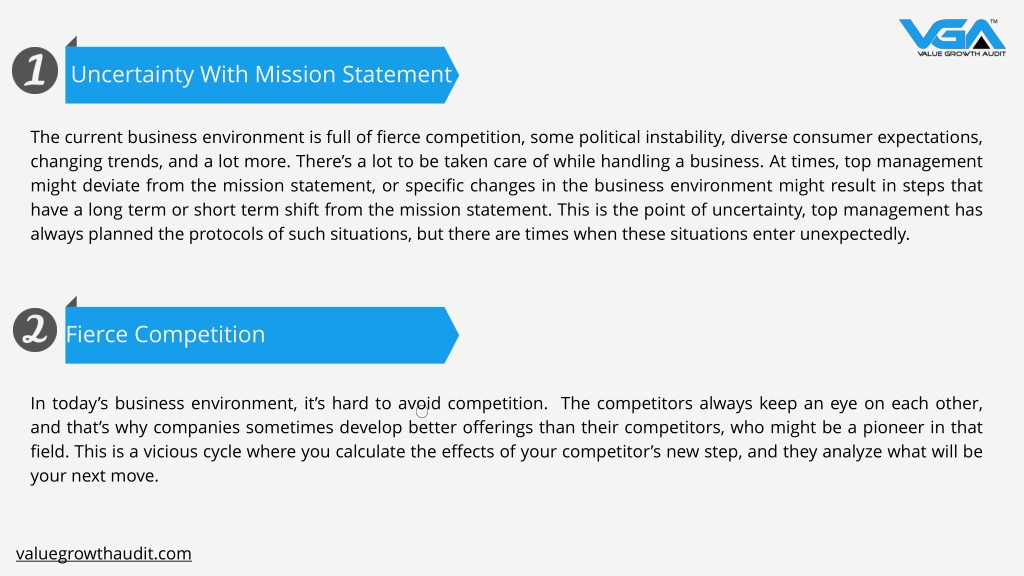 VGA™
VALUE GROWTH AUDIT

1 Uncertainty With Mission Statement

The current business environment is full of fierce competition, some political instability, diverse consumer expectations, changing trends, and a lot more. There's a lot to be taken care of while handling a business. At times, top management might deviate from the mission statement, or specific changes in the business environment might result in steps that have a long term or short term shift from the mission statement. This is the point of uncertainty, top management has always planned the protocols of such situations, but there are times when these situations enter unexpectedly.

2 Fierce Competition

In today's business environment, it's hard to avoid competition. The competitors always keep an eye on each other, and that's why companies sometimes develop better offerings than their competitors, who might be a pioneer in that field. This is a vicious cycle where you calculate the effects of your competitor's new step, and they analyze what will be your next move.

valuegrowthaudit.com